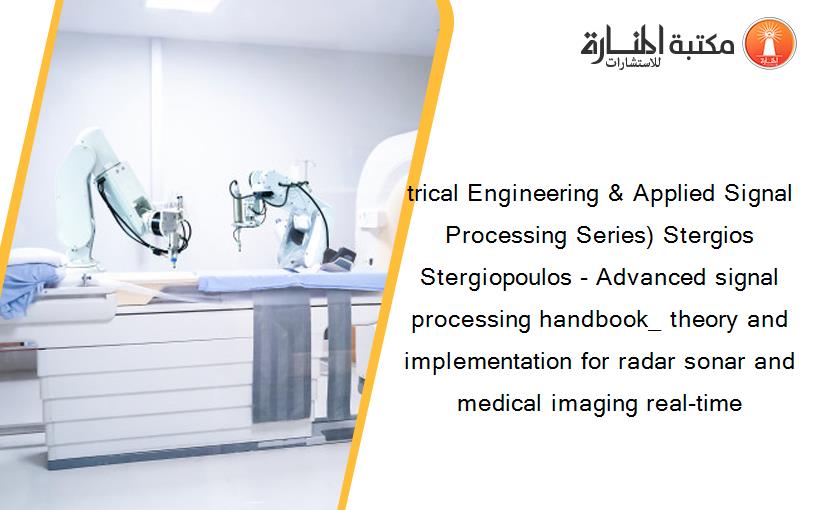 مكتبة المنارة للاستشارات

trical Engineering & Applied Signal Processing Series) Stergios Stergiopoulos - Advanced signal processing handbook_ theory and implementation for radar sonar and medical imaging real-time